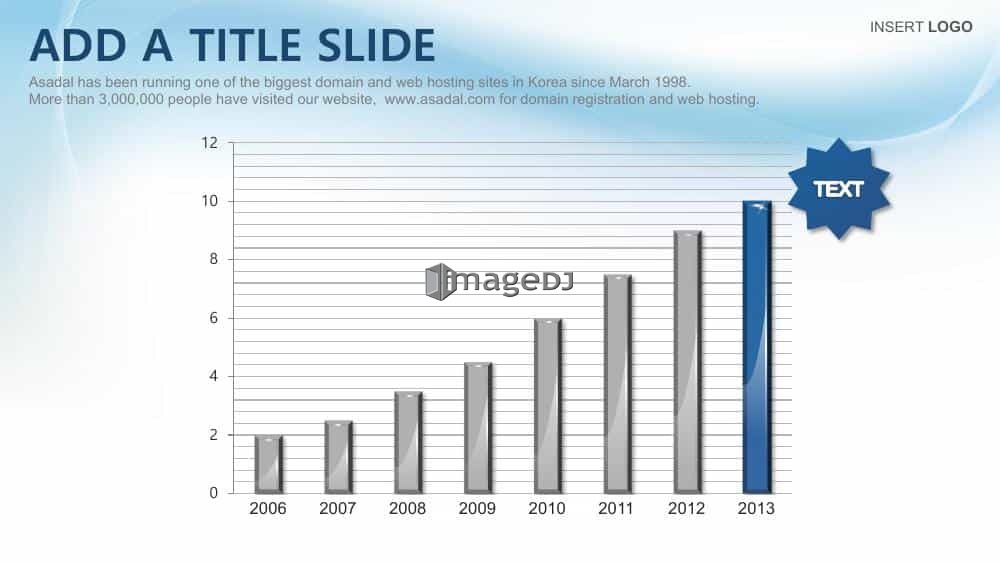 ADD A TITLE SLIDE

INSERT LOGO

Asadal has been running one of the biggest domain and web hosting sites in Korea since March 1998.
More than 3,000,000 people have visited our website, www.asadal.com for domain registration and web hosting.

12
10
8
6
4
2
0

TEXT

imageDJ

2006 2007 2008 2009 2010 2011 2012 2013